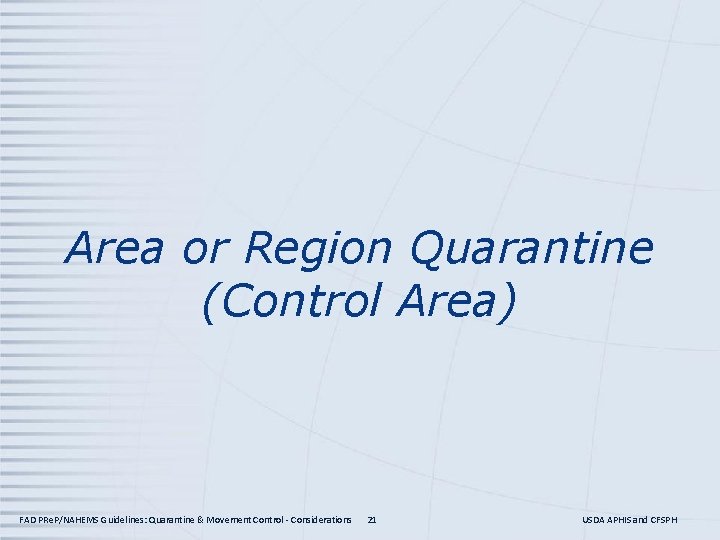 Area or Region Quarantine (Control Area)

FAD PReP/NAHEMS Guidelines: Quarantine & Movement Control - Considerations 21

USDA APHIS and CFSPH